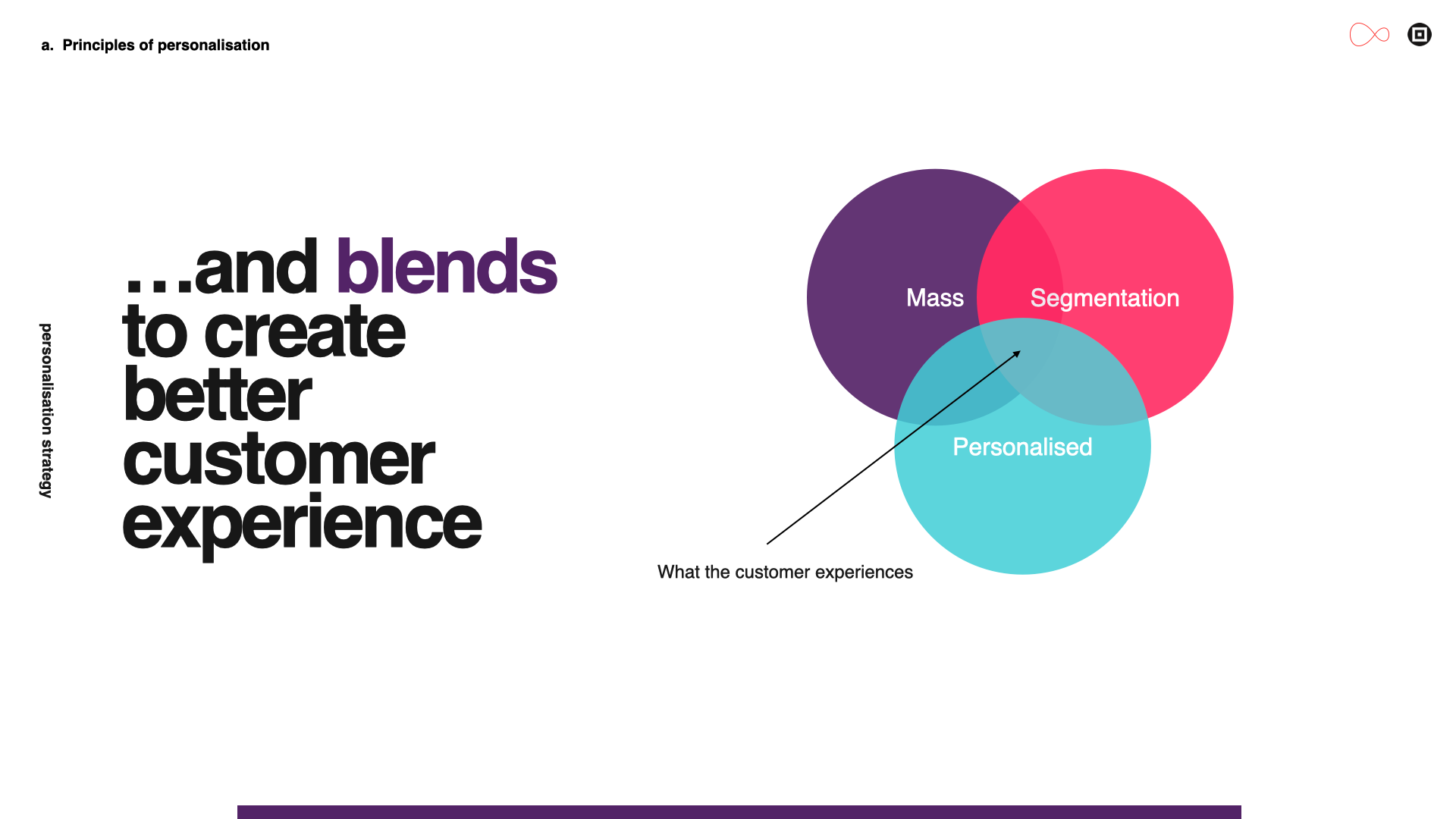 a. Principles of personalisation

personalisation strategy

…and blends to create better customer experience

Mass

Segmentation

Personalised

What the customer experiences